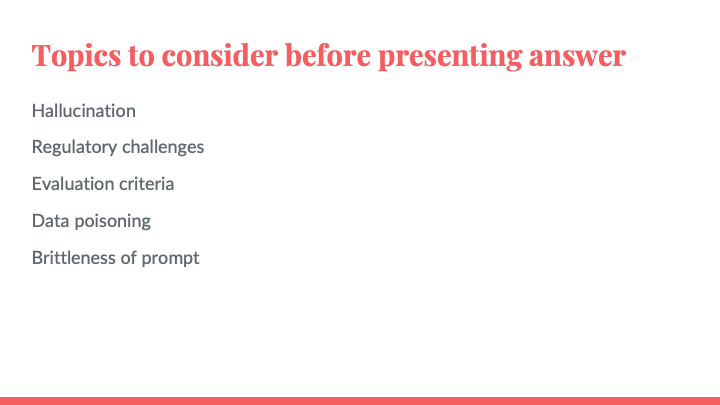 Topics to consider before presenting answer

Hallucination

Regulatory challenges

Evaluation criteria

Data poisoning

Brittleness of prompt